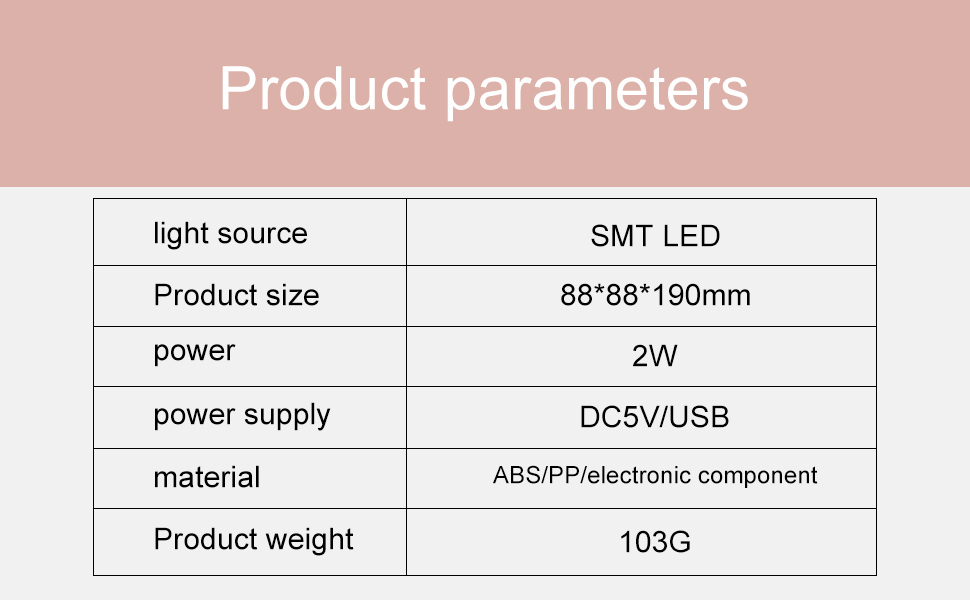 Product parameters

| light source | SMT LED |
|---|---|
| Product size | 88*88*190mm |
| power | 2W |
| power supply | DC5V/USB |
| material | ABS/PP/electronic component |
| Product weight | 103G |